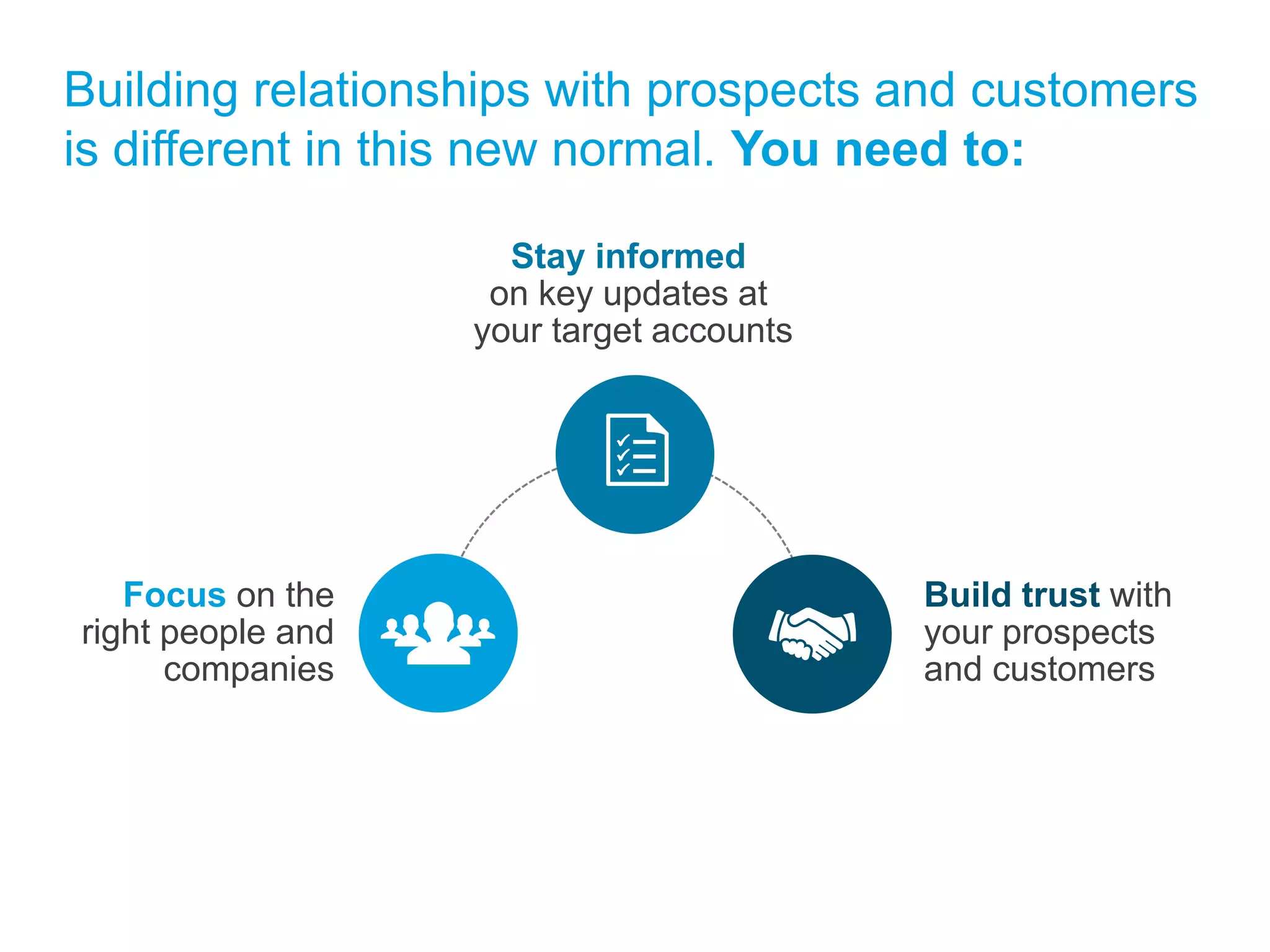 Building relationships with prospects and customers is different in this new normal. You need to:

Stay informed on key updates at your target accounts

Focus on the right people and companies

Build trust with your prospects and customers